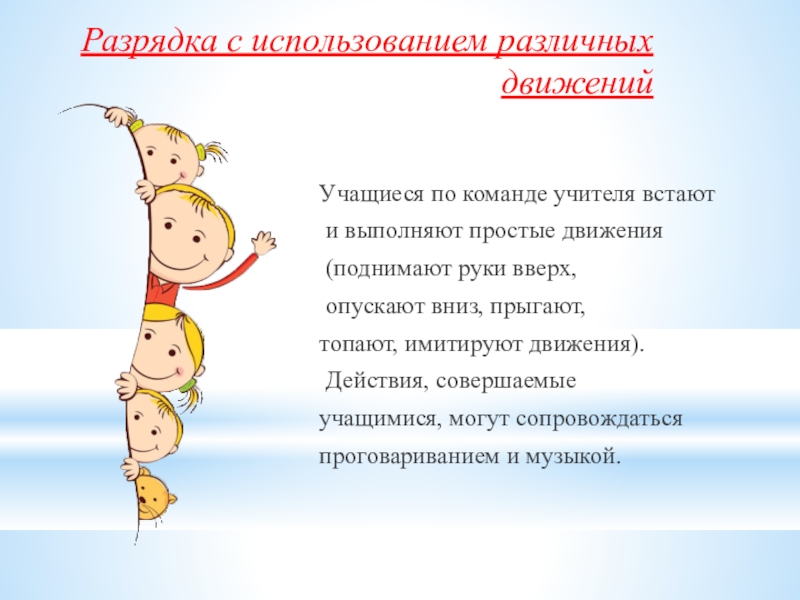 Разрядка с использованием различных движений

Учащиеся по команде учителя встают и выполняют простые движения (поднимают руки вверх, опускают вниз, прыгают, топают, имитируют движения). Действия, совершаемые учащимися, могут сопровождаться проговариванием и музыкой.